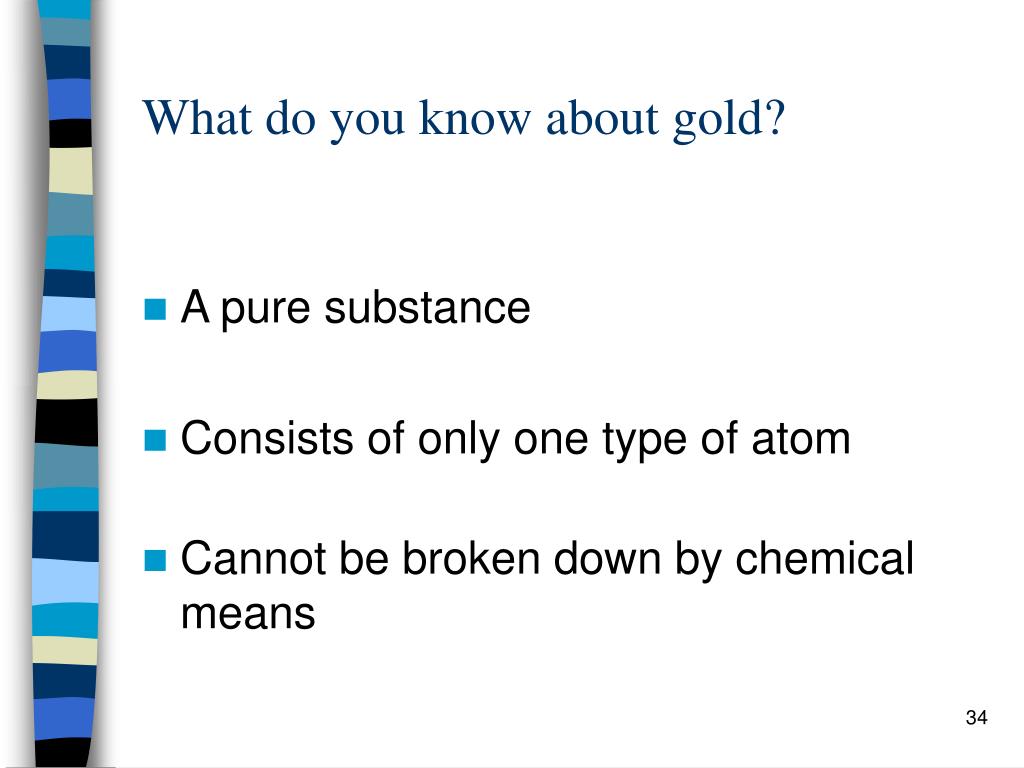 What do you know about gold?

- A pure substance
- Consists of only one type of atom
- Cannot be broken down by chemical means

34